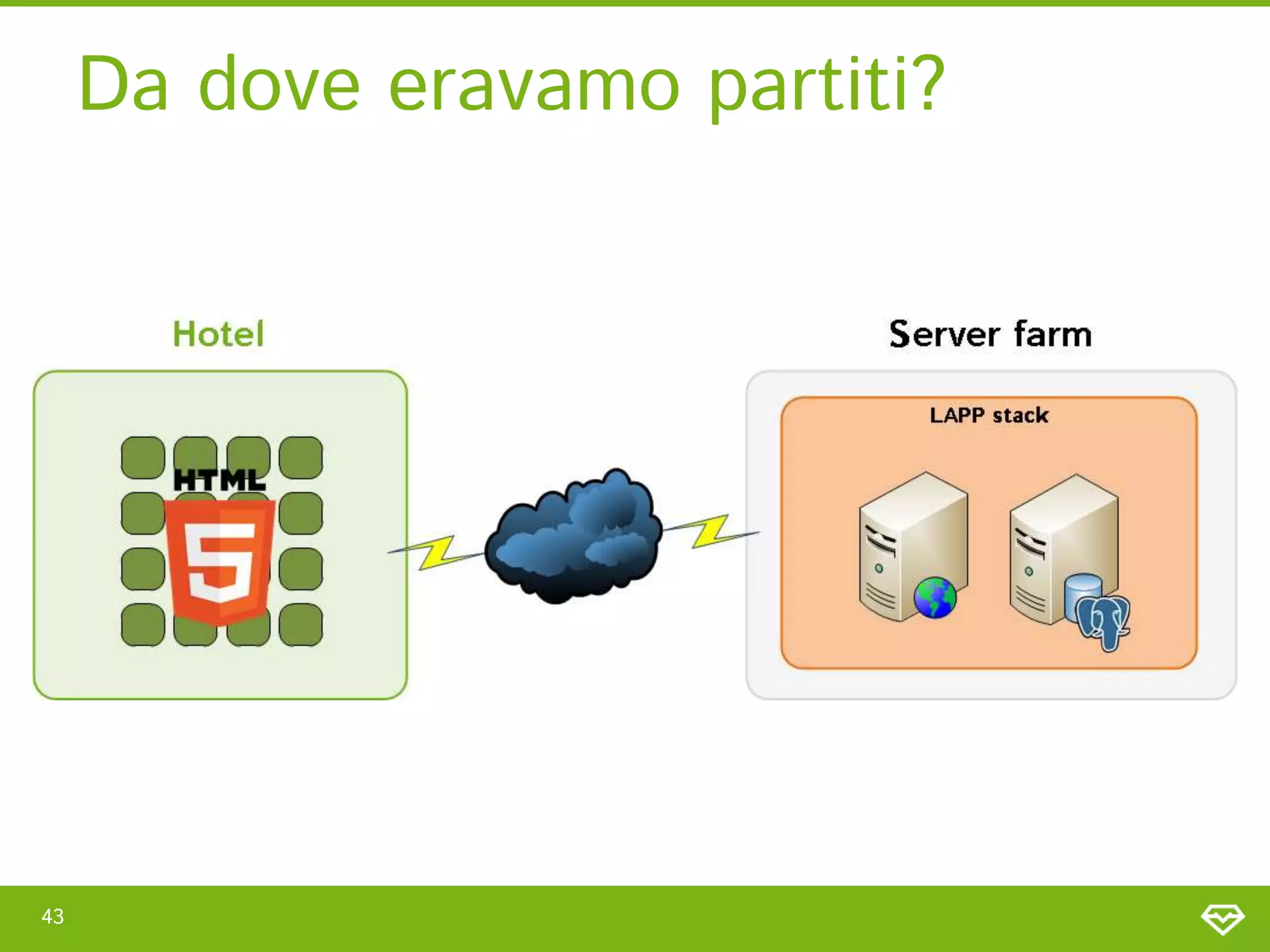 Da dove eravamo partiti?

Hotel

HTML

5

Server farm

LAPP stack

43